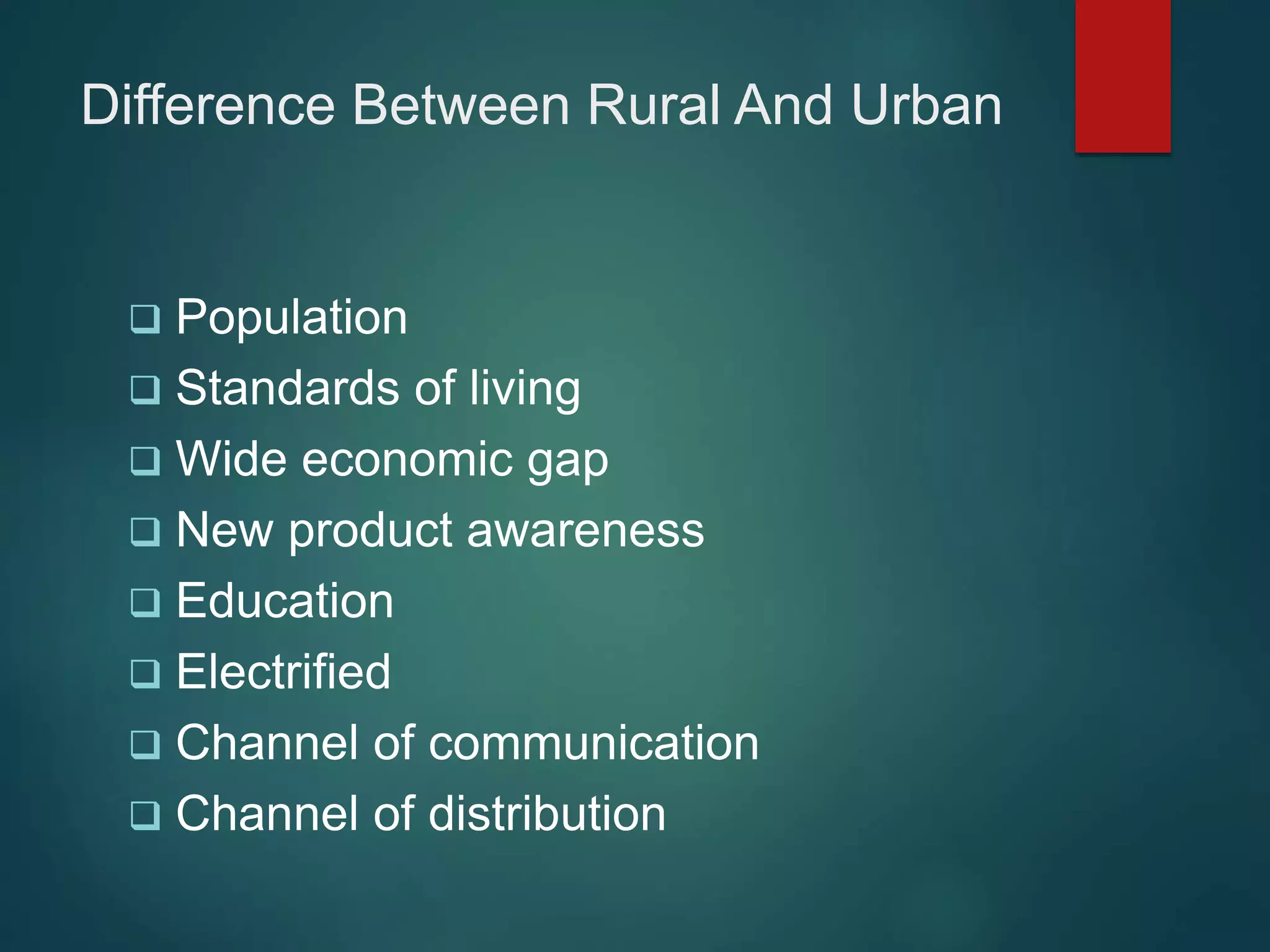 Difference Between Rural And Urban

❑ Population
❑ Standards of living
❑ Wide economic gap
❑ New product awareness
❑ Education
❑ Electrified
❑ Channel of communication
❑ Channel of distribution